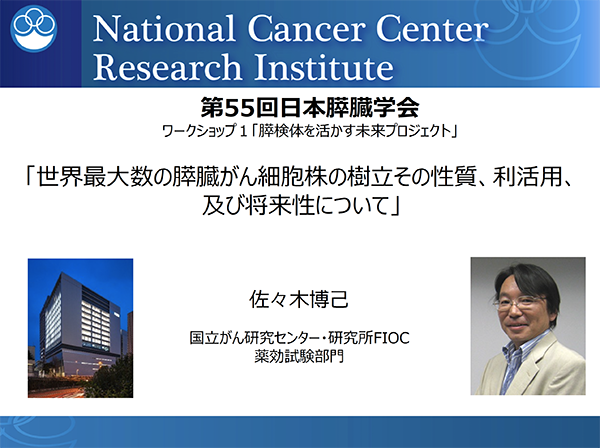 National Cancer Center
Research Institute

第55回日本膵臓学会
ワークショップ 1「膵検体を活かす未来プロジェクト」

「世界最大数の膵臓がん細胞株の樹立その性質、利活用、及び将来性について」

佐々木博己

国立がん研究センター・研究所FIOC
薬効試験部門